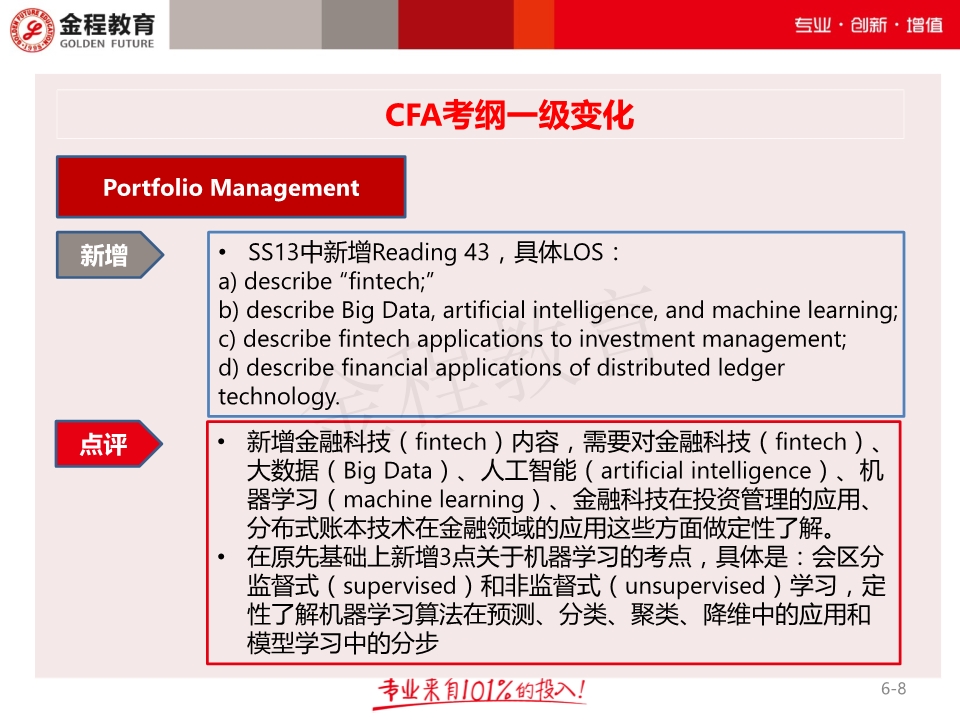 金程教育
GOLDEN FUTURE

专业 · 创新 · 增值

CFA考纲一级变化

Portfolio Management

新增

• SS13中新增Reading 43，具体LOS：
a) describe “fintech;”
b) describe Big Data, artificial intelligence, and machine learning;
c) describe fintech applications to investment management;
d) describe financial applications of distributed ledger technology.

点评

• 新增金融科技（fintech）内容，需要对金融科技（fintech）、大数据（Big Data）、人工智能（artificial intelligence）、机器学习（machine learning）、金融科技在投资管理的应用、分布式账本技术在金融领域的应用这些方面做定性了解。
• 在原先基础上新增3点关于机器学习的考点，具体是：会区分监督式（supervised）和非监督式（unsupervised）学习，定性了解机器学习算法在预测、分类、聚类、降维中的应用和模型学习中的分步

专业来自101%的投入！

6-8